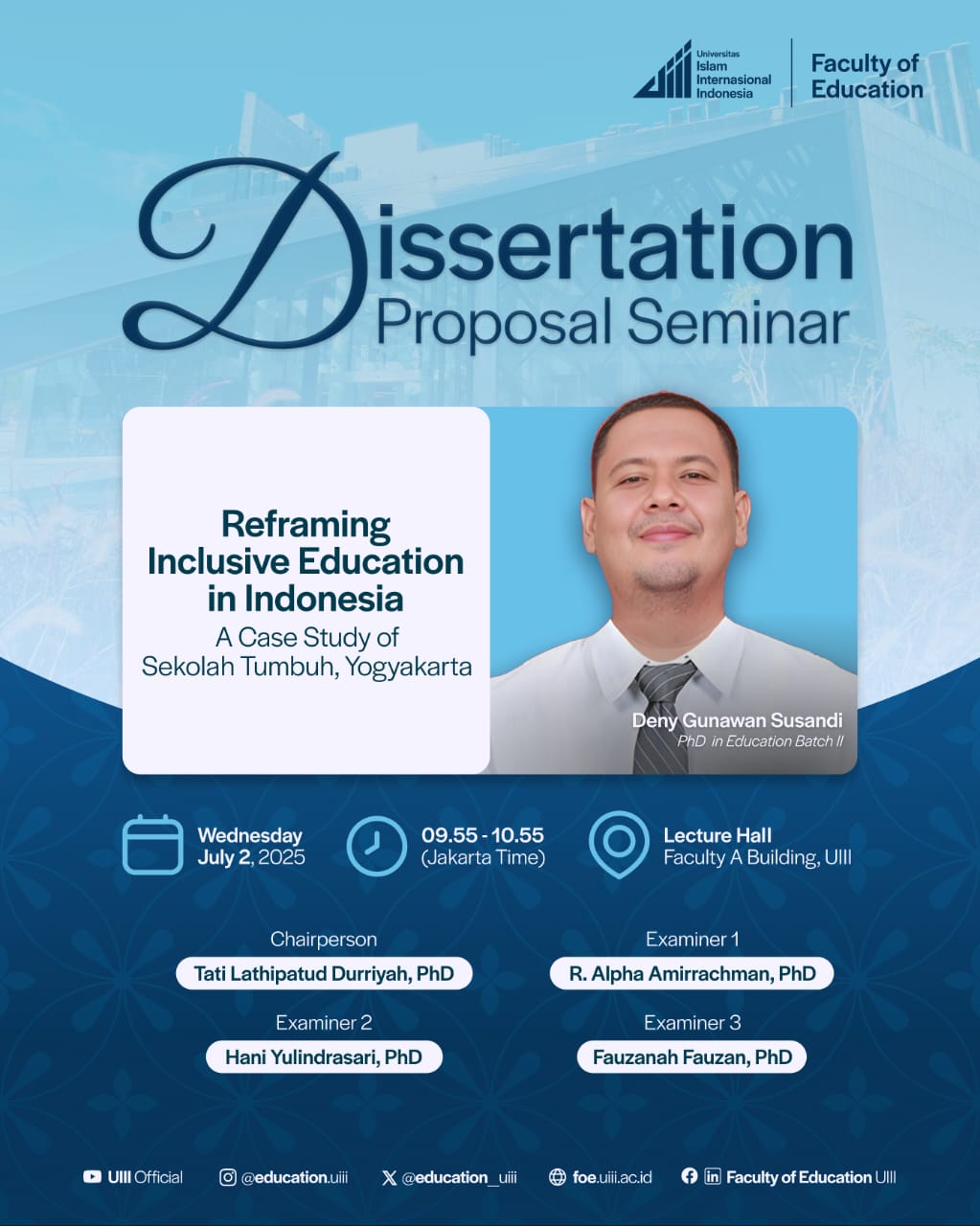 Universitas Islam Internasional Indonesia

Faculty of Education

Dissertation Proposal Seminar

Reframing Inclusive Education in Indonesia
A Case Study of Sekolah Tumbuh, Yogyakarta

Deny Gunawan Susandi
PhD in Education Batch II

Wednesday July 2, 2025

09.55 - 10.55 (Jakarta Time)

Lecture Hall Faculty A Building, UIII

Chairperson
Tati Lathipatud Durriyah, PhD

Examiner 1
R. Alpha Amirrachman, PhD

Examiner 2
Hani Yulindrasari, PhD

Examiner 3
Fauzanah Fauzan, PhD

UIII Official @education.uiii @education_uiii foe.uiii.ac.id Faculty of Education UIII